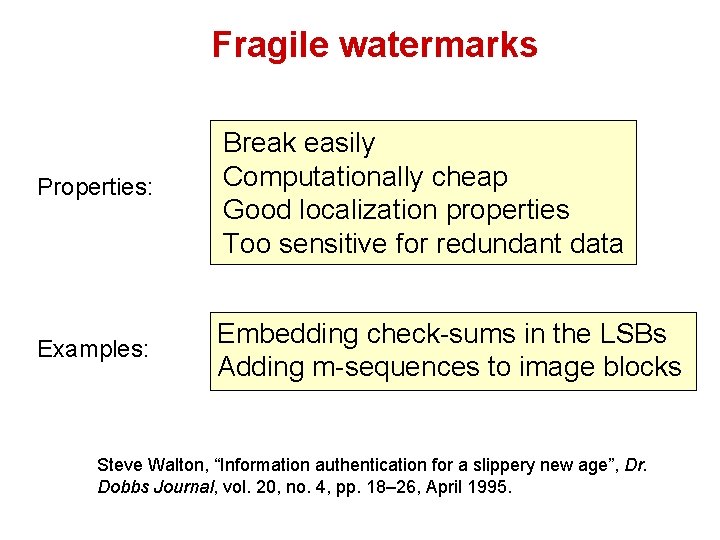 Fragile watermarks

Properties:

Break easily
Computationally cheap
Good localization properties
Too sensitive for redundant data

Examples:

Embedding check-sums in the LSBs
Adding m-sequences to image blocks

Steve Walton, “Information authentication for a slippery new age”, Dr. Dobbs Journal, vol. 20, no. 4, pp. 18–26, April 1995.